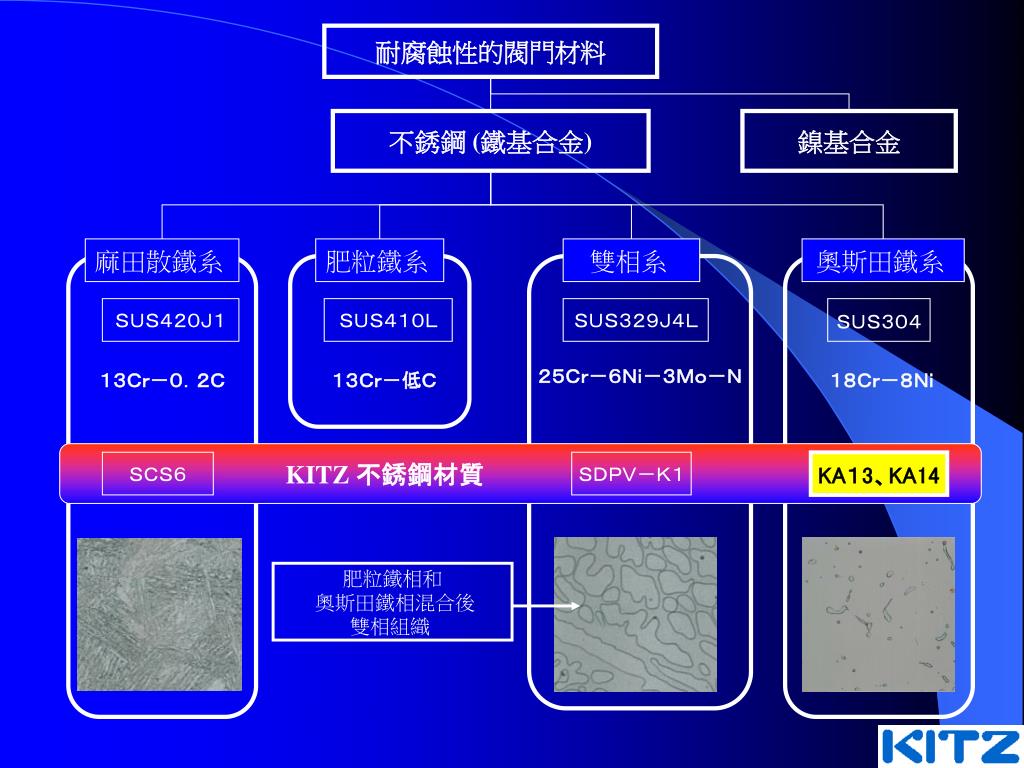 耐腐蝕性的閥門材料

不銹鋼 (鐵基合金)

鎳基合金

麻田散鐵系

SUS420J1

13Cr－0. 2C

肥粒鐵系

SUS410L

13Cr－低C

雙相系

SUS329J4L

25Cr－6Ni－3Mo－N

奧斯田鐵系

SUS304

18Cr－8Ni

SCS6

KITZ 不銹鋼材質

SDPV－K1

KA13、KA14

肥粒鐵相和
奧斯田鐵相混合後
雙相組織

KITZ